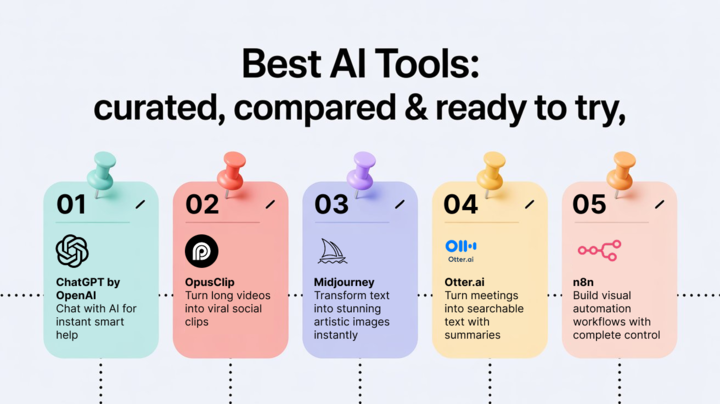 Best AI Tools:
curated, compared & ready to try,

01
ChatGPT by OpenAI
Chat with AI for instant smart help

02
OpusClip
Turn long videos into viral social clips

03
Midjourney
Transform text into stunning artistic images instantly

04
Otter.ai
Otter.ai
Turn meetings into searchable text with summaries

05
n8n
Build visual automation workflows with complete control